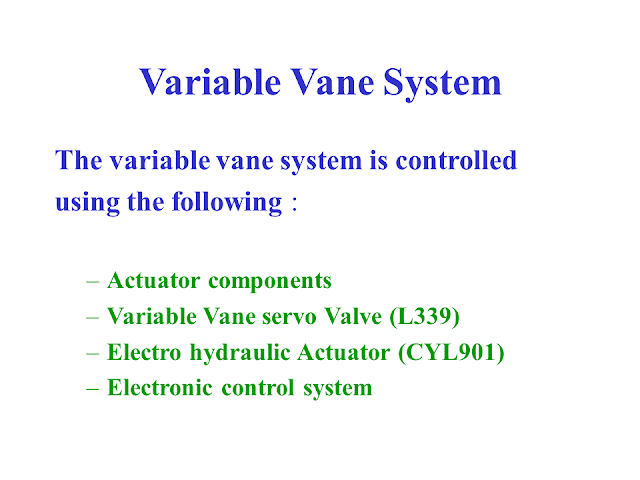 Variable Vane System

The variable vane system is controlled using the following :

– Actuator components
– Variable Vane servo Valve (L339)
– Electro hydraulic Actuator (CYL901)
– Electronic control system